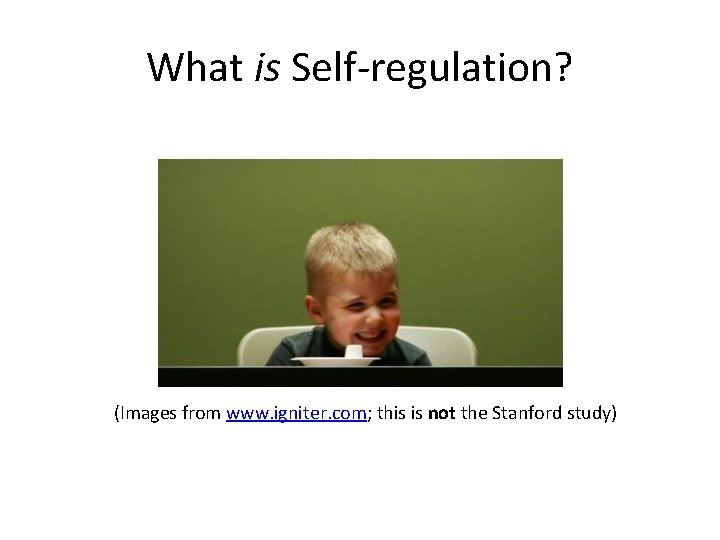 What is Self-regulation?

(Images from www.igniter.com; this is not the Stanford study)